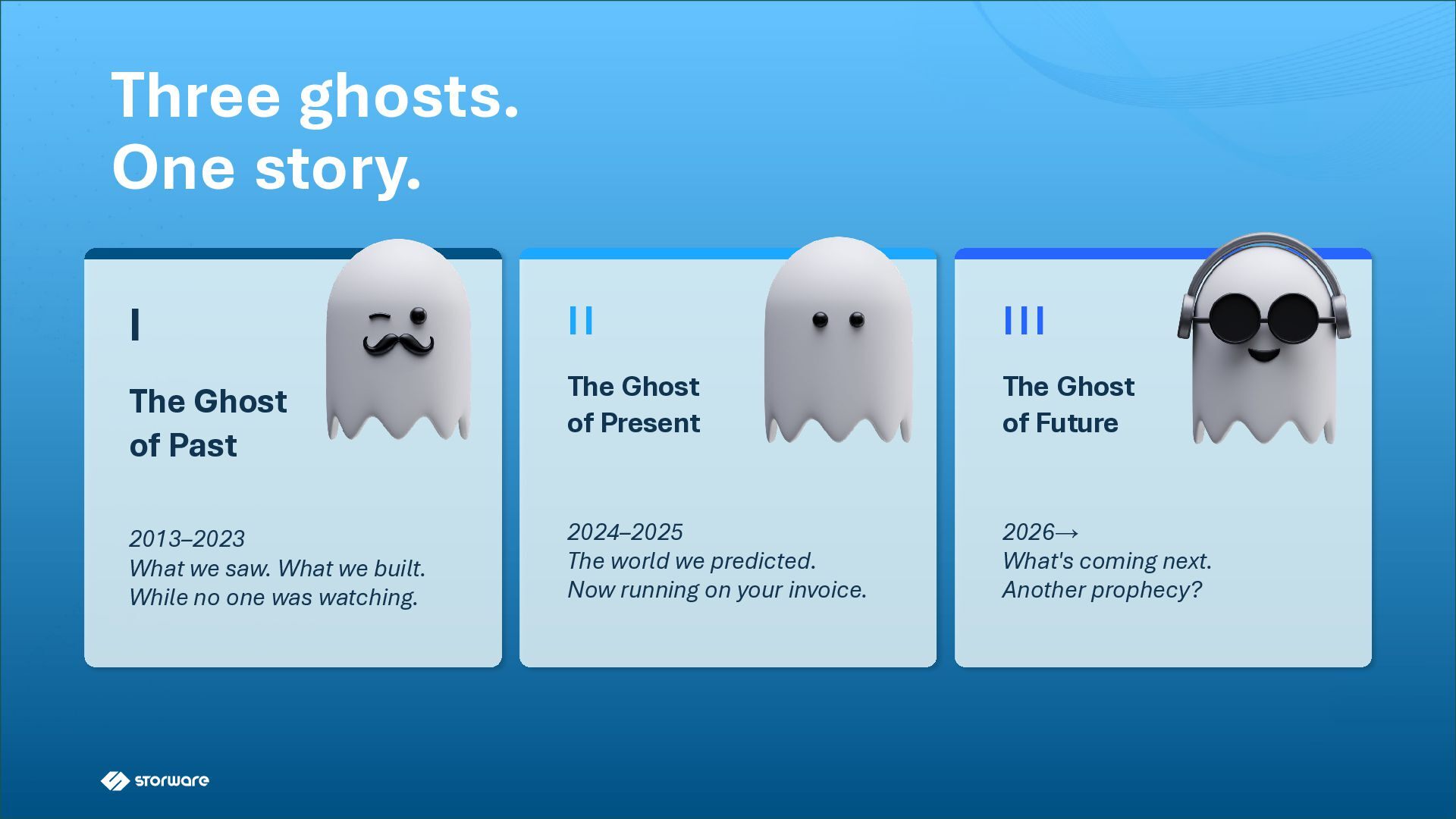 Three ghosts.
One story.

I

The Ghost of Past

2013–2023
What we saw. What we built.
While no one was watching.

II

The Ghost of Present

2024–2025
The world we predicted.
Now running on your invoice.

III

The Ghost of Future

2026→
What's coming next.
Another prophecy?

storware